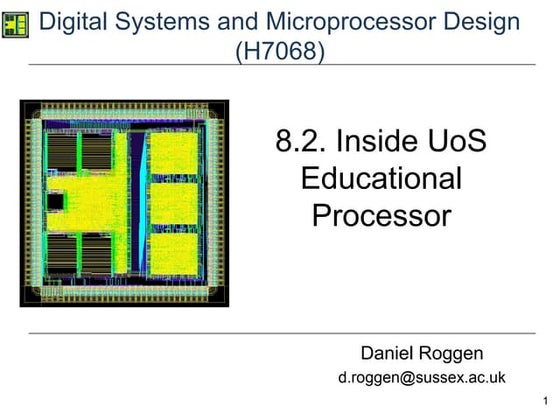 Digital Systems and Microprocessor Design (H7068)

8.2. Inside UoS Educational Processor

Daniel Roggen
d.roggen@sussex.ac.uk

1